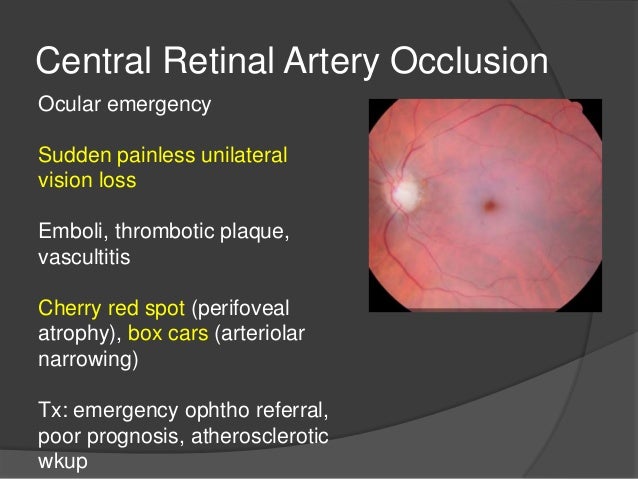 Central Retinal Artery Occlusion

Ocular emergency

Sudden painless unilateral vision loss

Emboli, thrombotic plaque, vascultitis

Cherry red spot (perifoveal atrophy), box cars (arteriolar narrowing)

Tx: emergency ophtho referral, poor prognosis, atherosclerotic wkup